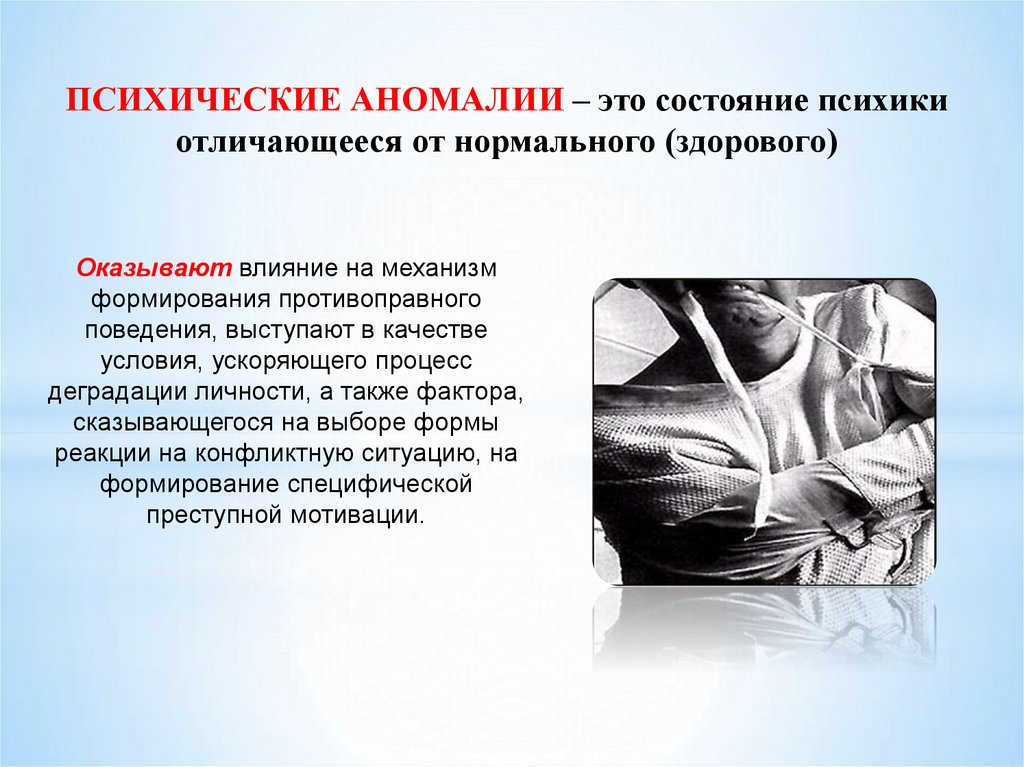 ПСИХИЧЕСКИЕ АНОМАЛИИ – это состояние психики отличающееся от нормального (здорового)

Оказывают влияние на механизм формирования противоправного поведения, выступают в качестве условия, ускоряющего процесс деградации личности, а также фактора, сказывающегося на выборе формы реакции на конфликтную ситуацию, на формирование специфической преступной мотивации.